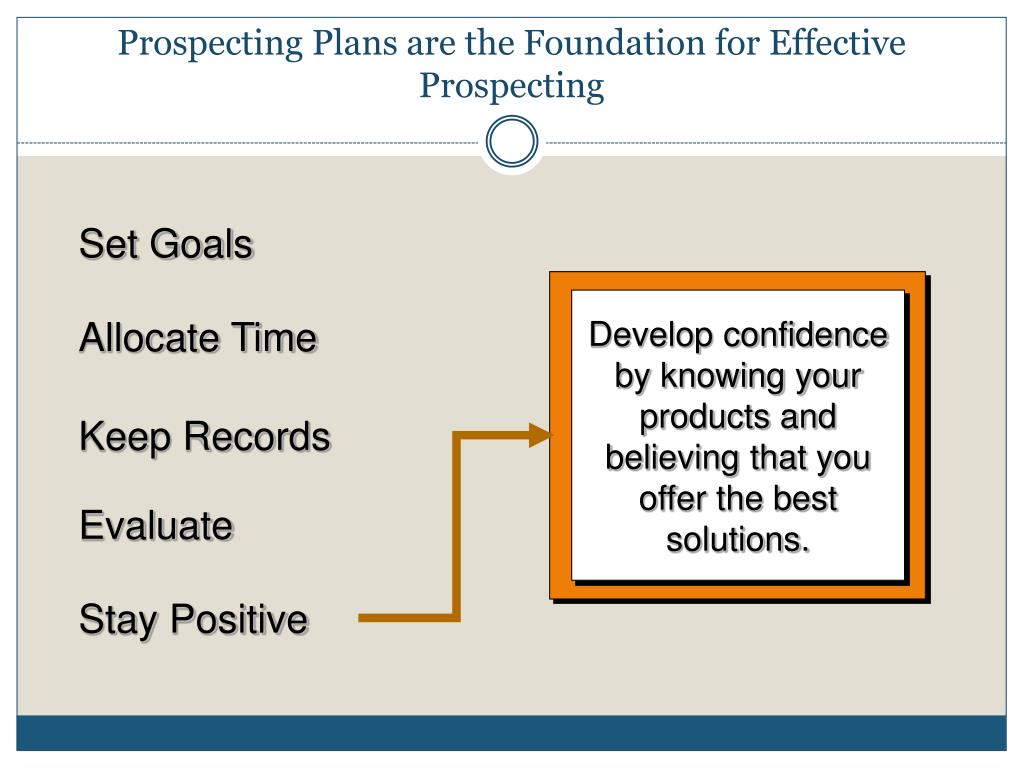 Prospecting Plans are the Foundation for Effective Prospecting

Set Goals

Allocate Time

Keep Records

Evaluate

Stay Positive

Develop confidence by knowing your products and believing that you offer the best solutions.